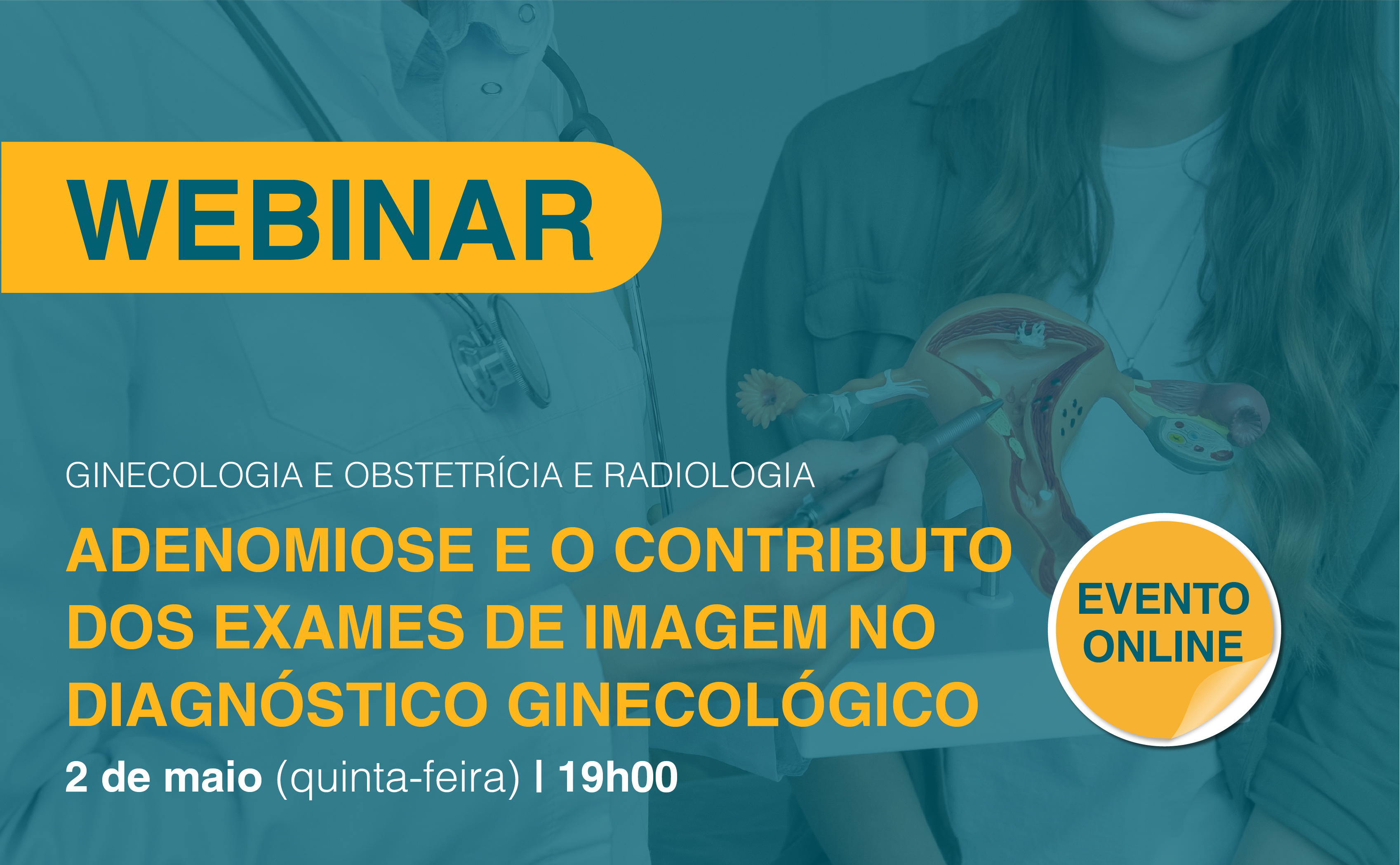 WEBINAR

GINECOLOGIA E OBSTETRÍCIA E RADIOLOGIA

ADENOMIOSE E O CONTRIBUTO DOS EXAMES DE IMAGEM NO DIAGNÓSTICO GINECOLÓGICO

2 de maio (quinta-feira) | 19h00

EVENTO ONLINE